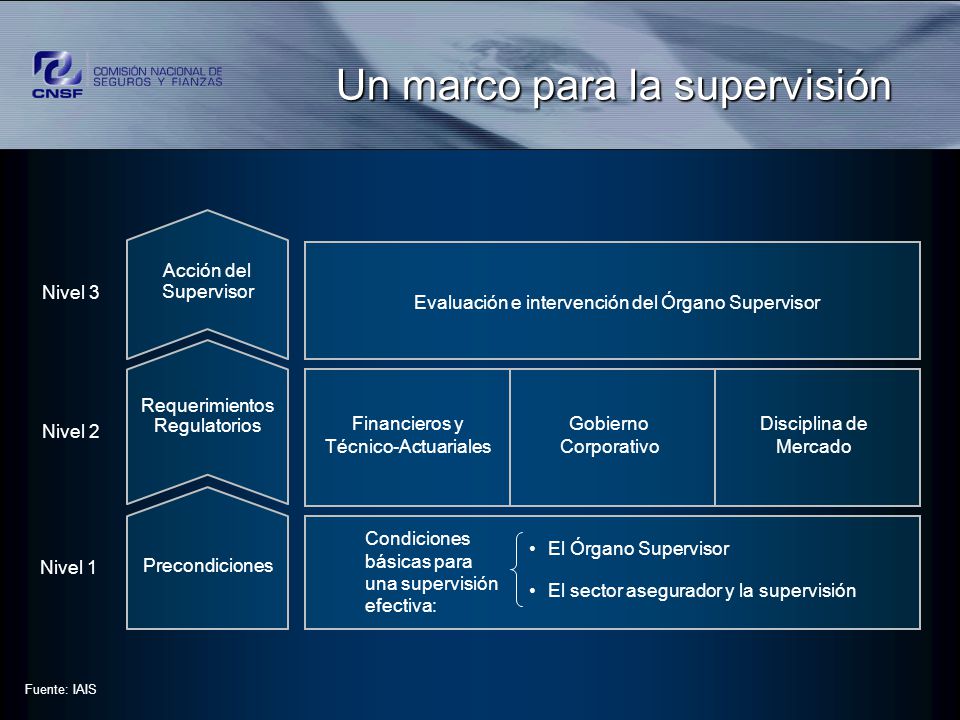 CNSF COMISIÓN NACIONAL DE SEGUROS Y FIANZAS

Un marco para la supervisión

Nivel 3

Acción del Supervisor

Evaluación e intervención del Órgano Supervisor

Nivel 2

Requerimientos Regulatorios

Financieros y Técnico-Actuariales

Gobierno Corporativo

Disciplina de Mercado

Nivel 1

Precondiciones

Condiciones básicas para una supervisión efectiva:

• El Órgano Supervisor

• El sector asegurador y la supervisión

Fuente: IAIS